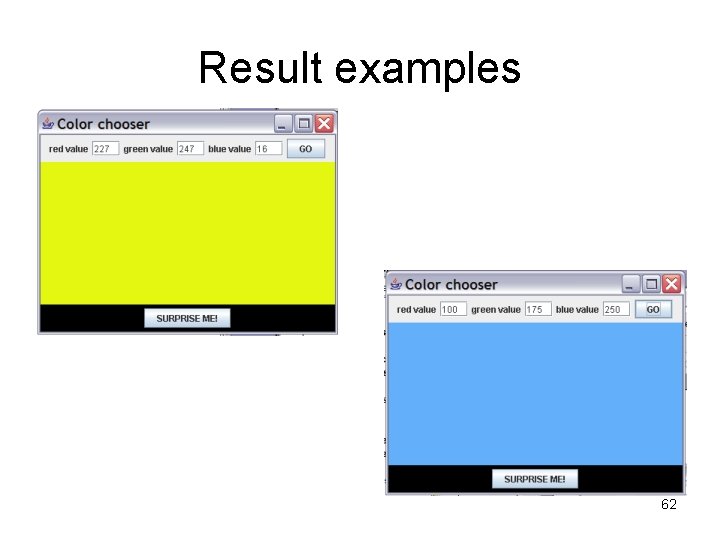 Result examples

Color chooser

red value 227 green value 247 blue value 16 GO

SURPRISE ME!

Color chooser

red value 100 green value 175 blue value 250 GO

SURPRISE ME!

62